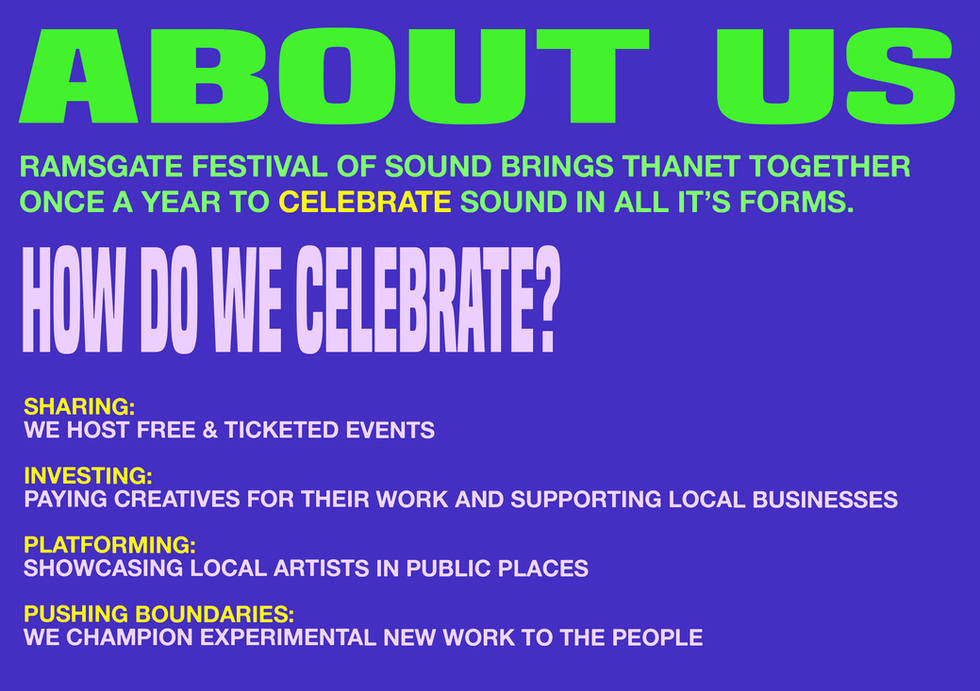 ABOUT US

RAMSGATE FESTIVAL OF SOUND BRINGS THANET TOGETHER ONCE A YEAR TO CELEBRATE SOUND IN ALL IT'S FORMS.

HOW DO WE CELEBRATE?

SHARING:
WE HOST FREE & TICKETED EVENTS

INVESTING:
PAYING CREATIVES FOR THEIR WORK AND SUPPORTING LOCAL BUSINESSES

PLATFORMING:
SHOWCASING LOCAL ARTISTS IN PUBLIC PLACES

PUSHING BOUNDARIES:
WE CHAMPION EXPERIMENTAL NEW WORK TO THE PEOPLE